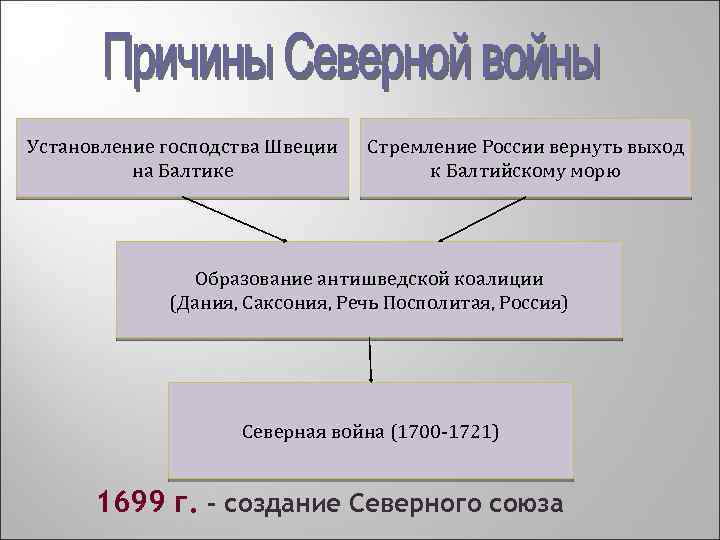 Причины Северной войны

Установление господства Швеции на Балтике

Стремление России вернуть выход к Балтийскому морю

Образование антишведской коалиции (Дания, Саксония, Речь Посполитая, Россия)

Северная война (1700-1721)

1699 г. - создание Северного союза